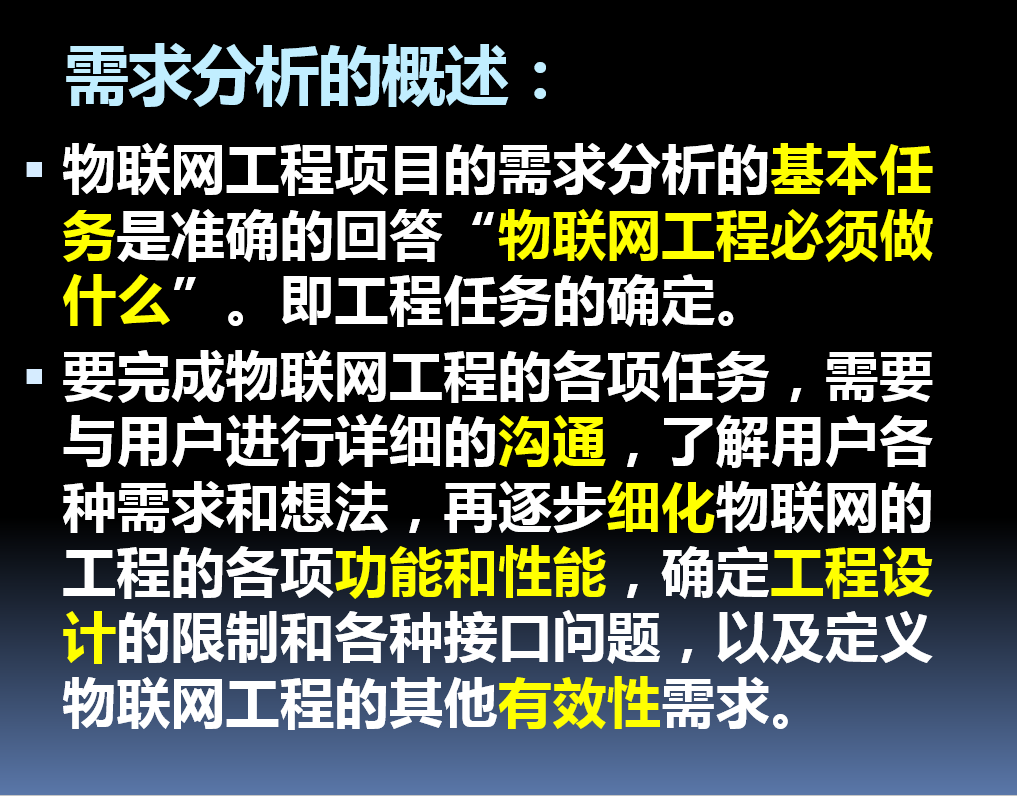 需求分析的概述：

▪ 物联网工程项目的需求分析的基本任务是准确的回答“物联网工程必须做什么”。即工程任务的确定。

▪ 要完成物联网工程的各项任务，需要与用户进行详细的沟通，了解用户各种需求和想法，再逐步细化物联网的工程的各项功能和性能，确定工程设计的限制和各种接口问题，以及定义物联网工程的其他有效性需求。